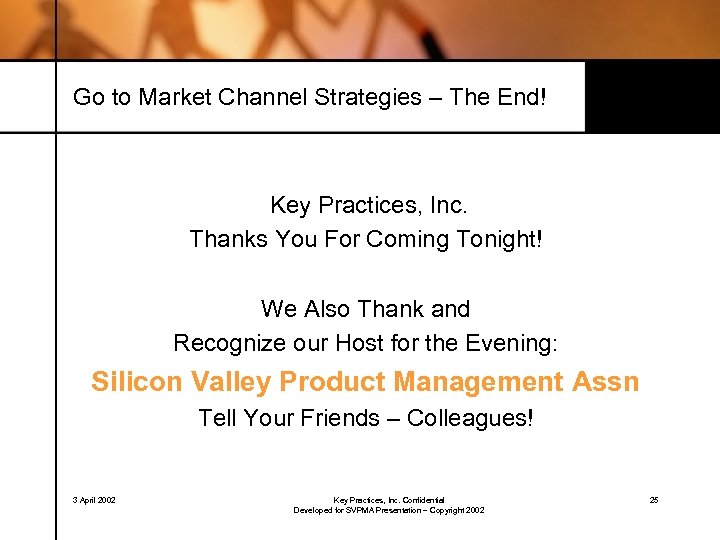 Go to Market Channel Strategies – The End!

Key Practices, Inc.
Thanks You For Coming Tonight!

We Also Thank and
Recognize our Host for the Evening:
Silicon Valley Product Management Assn
Tell Your Friends – Colleagues!

3 April 2002

Key Practices, Inc. Confidential
Developed for SVPMA Presentation – Copyright 2002

25